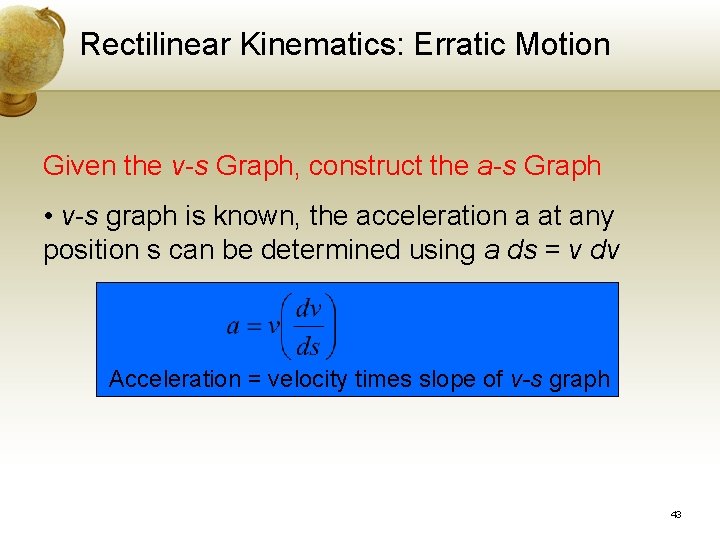 Rectilinear Kinematics: Erratic Motion

Given the v-s Graph, construct the a-s Graph

• v-s graph is known, the acceleration a at any position s can be determined using a ds = v dv

$a = v\left(\frac{dv}{ds}\right)$

Acceleration = velocity times slope of v-s graph

43